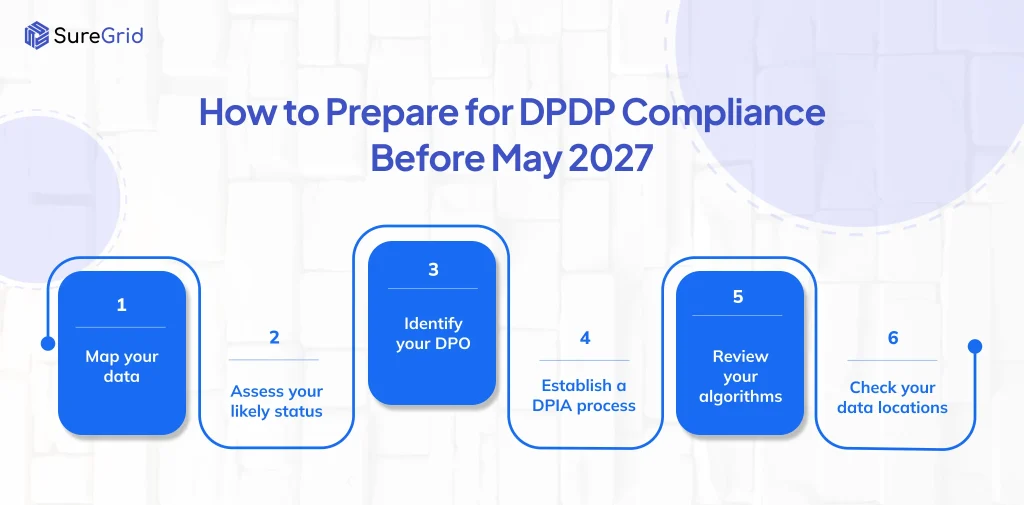 SureGrid

How to Prepare for DPDP Compliance Before May 2027

1
Map your data

2
Assess your likely status

3
Identify your DPO

4
Establish a DPIA process

5
Review your algorithms

6
Check your data locations